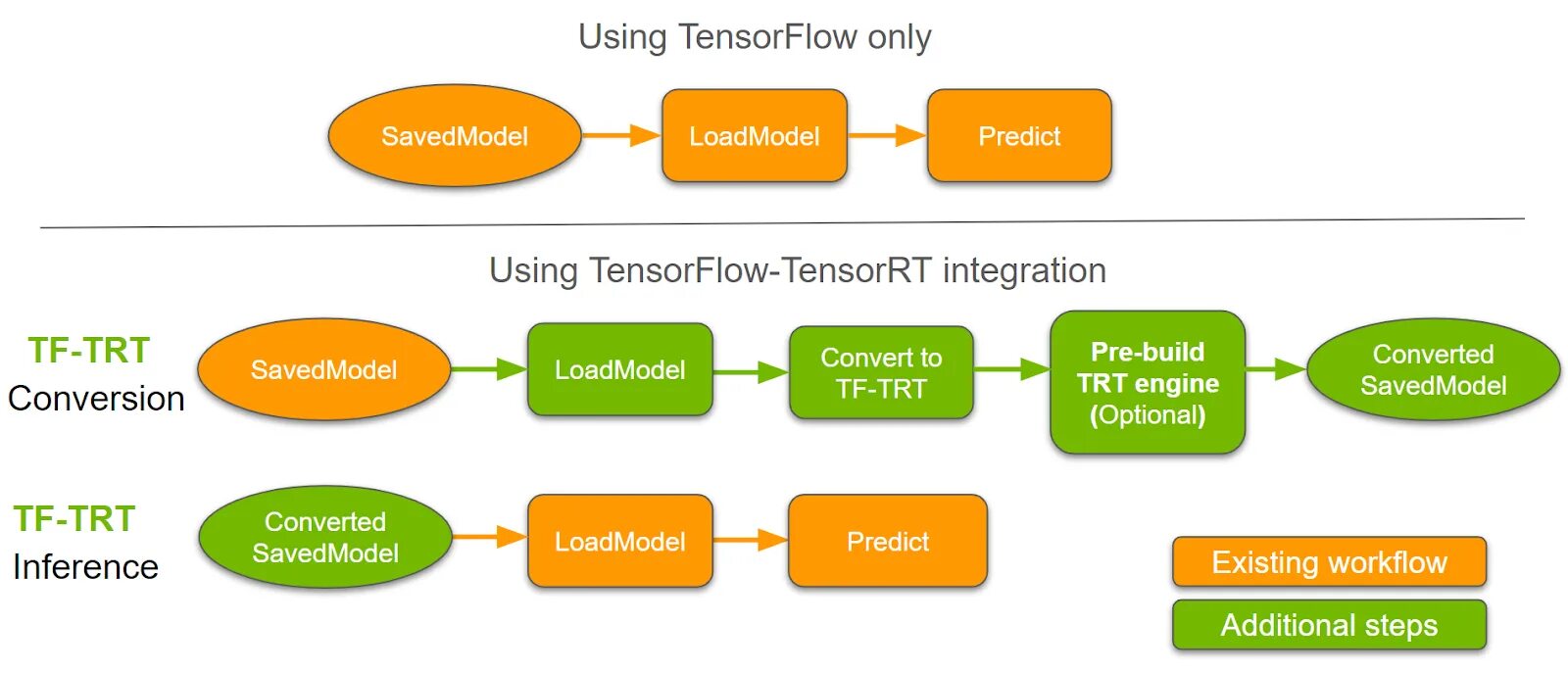 Using TensorFlow only

SavedModel

LoadModel

Predict

Using TensorFlow-TensorRT integration

TF-TRT
Conversion

SavedModel

LoadModel

Convert to TF-TRT

Pre-build TRT engine (Optional)

Converted SavedModel

TF-TRT
Inference

Converted SavedModel

LoadModel

Predict

Existing workflow

Additional steps